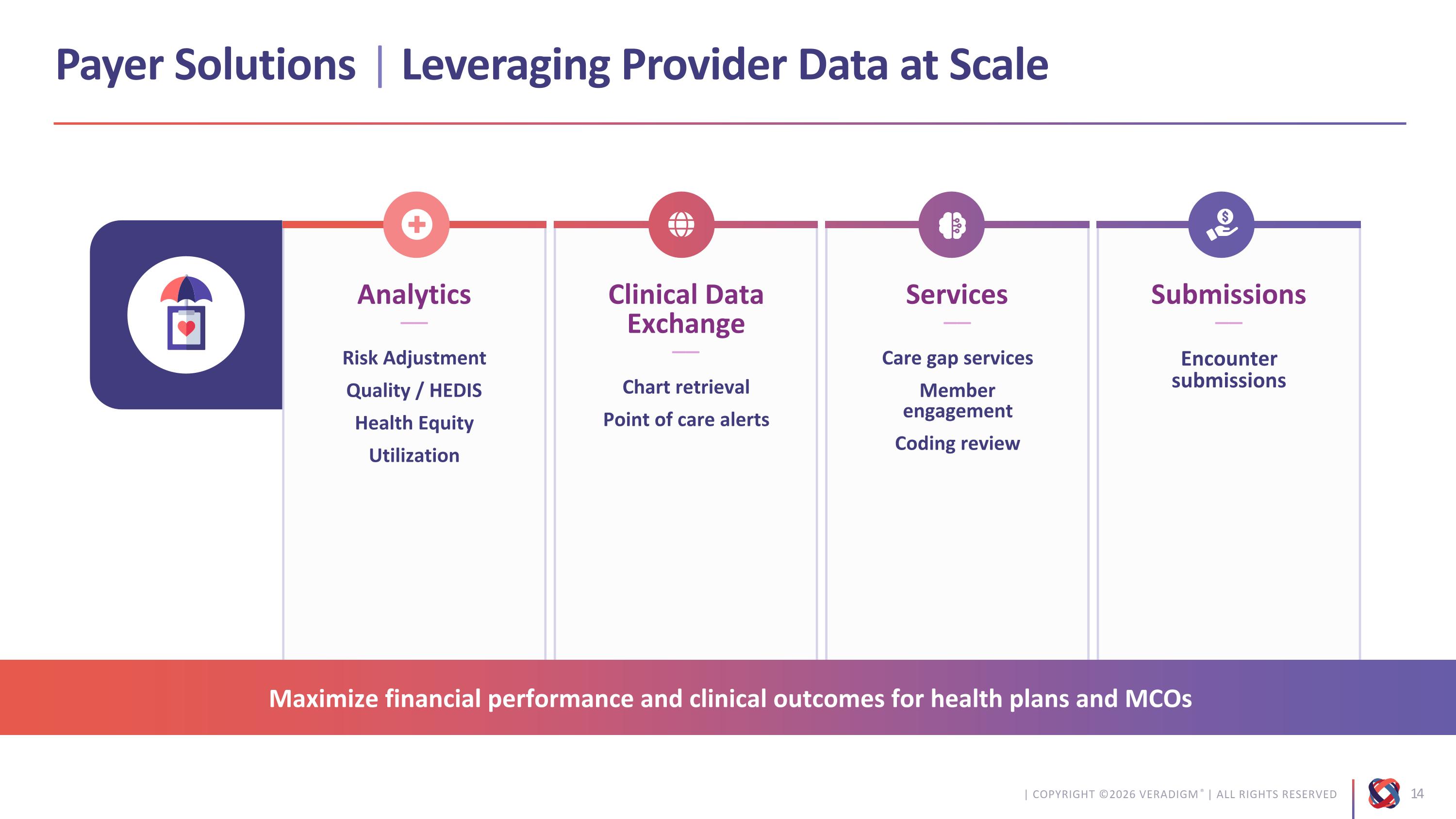 Payer Solutions | Leveraging Provider Data at Scale

Analytics

Risk Adjustment
Quality / HEDIS
Health Equity
Utilization

Clinical Data Exchange

Chart retrieval
Point of care alerts

Services

Care gap services
Member engagement
Coding review

Submissions

Encounter submissions

Maximize financial performance and clinical outcomes for health plans and MCOs

| COPYRIGHT ©2026 VERADIGM® | ALL RIGHTS RESERVED 14